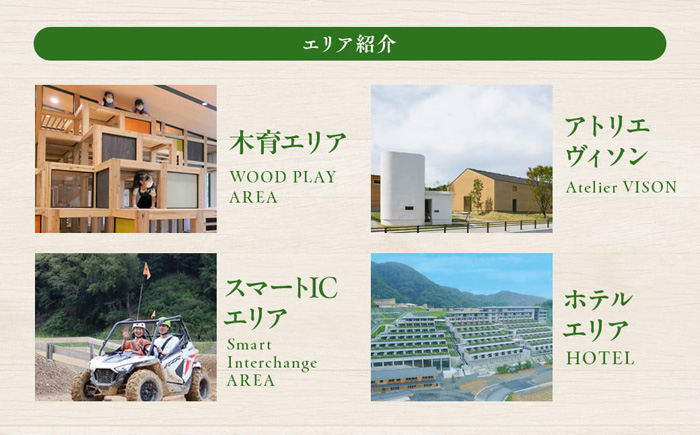 エリア紹介

木育エリア
WOOD PLAY AREA

アトリエ
ヴィソン
Atelier VISON

スマートIC
エリア
Smart Interchange AREA

ホテル
エリア
HOTEL